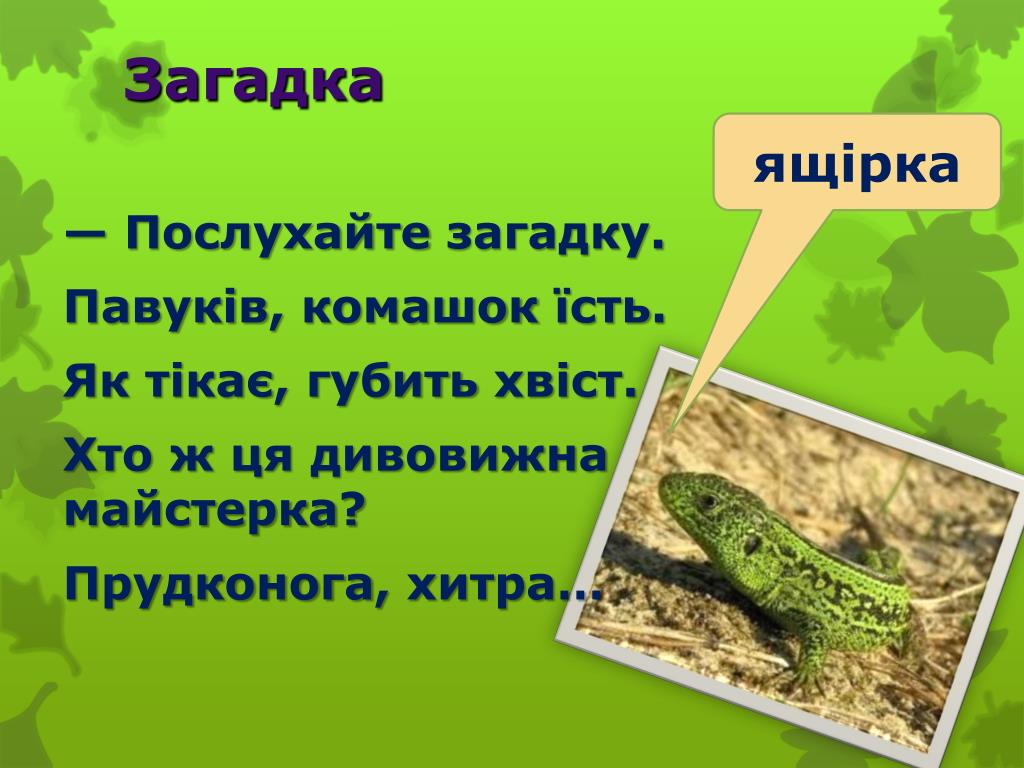 Загадка

ящірка

— Послухайте загадку.

Павуків, комашок їсть.

Як тікає, губить хвіст.

Хто ж ця дивовижна майстерка?

Прудконога, хитра...